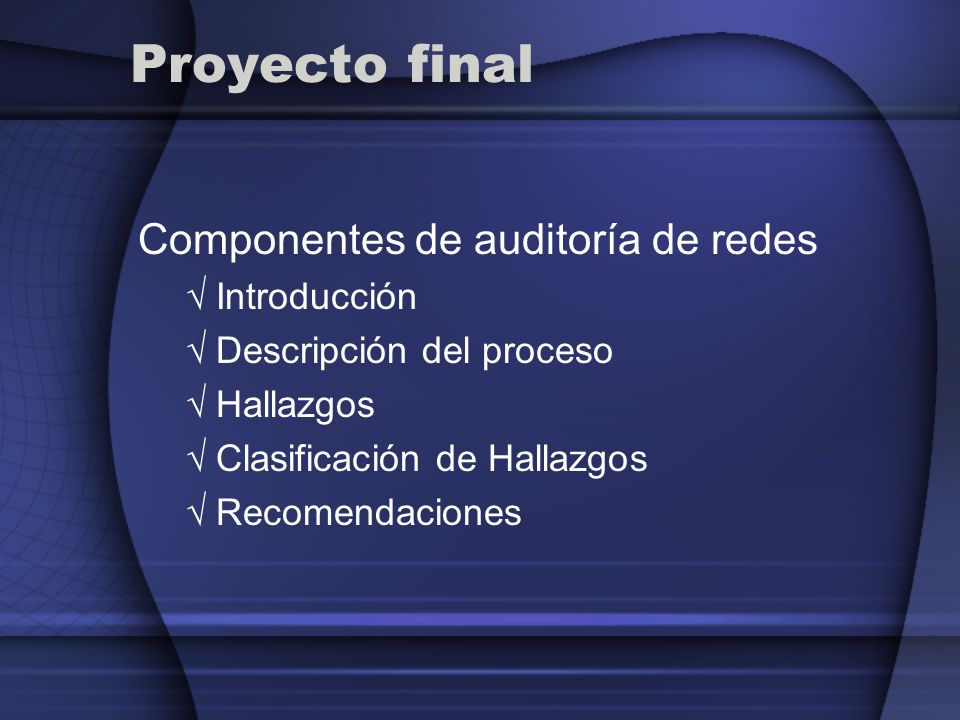 Proyecto final

Componentes de auditoría de redes

√ Introducción
√ Descripción del proceso
√ Hallazgos
√ Clasificación de Hallazgos
√ Recomendaciones